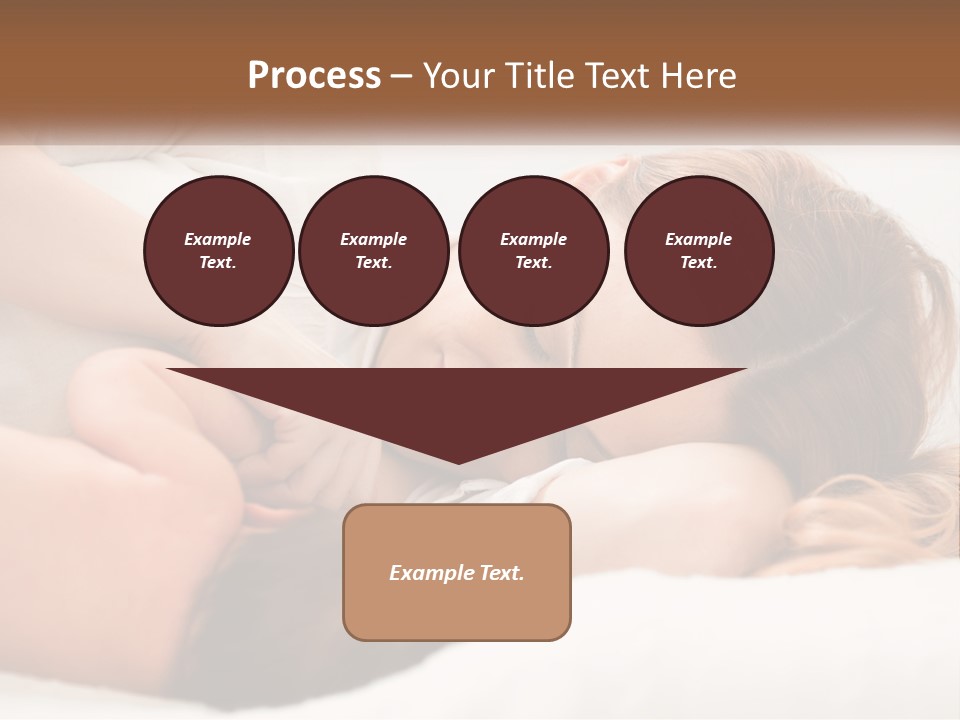 Process – Your Title Text Here

Example Text.

Example Text.

Example Text.

Example Text.

Example Text.